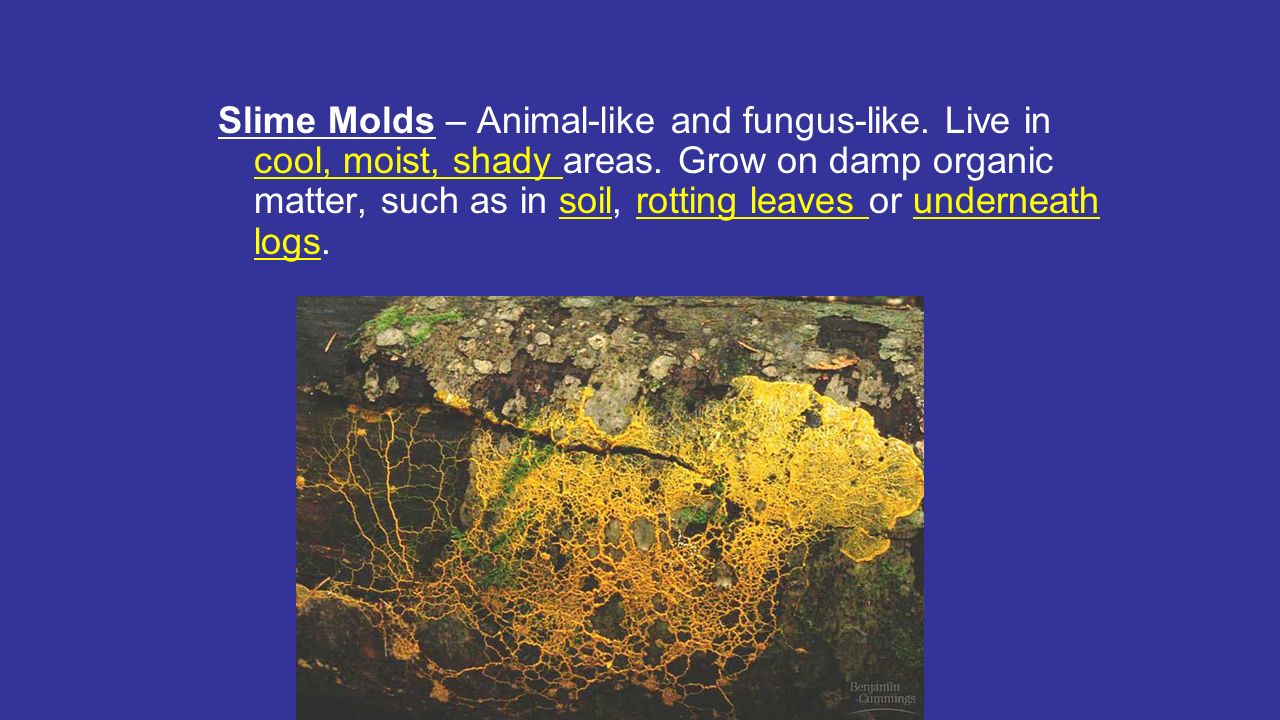 Slime Molds – Animal-like and fungus-like. Live in cool, moist, shady areas. Grow on damp organic matter, such as in soil, rotting leaves or underneath logs.

Benjamin Cummings